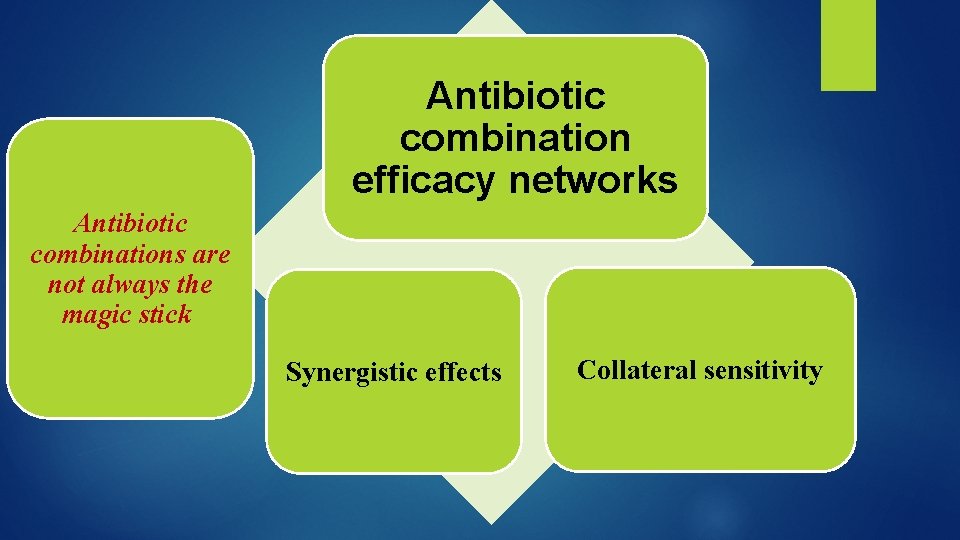 Antibiotic combination efficacy networks

Antibiotic combinations are not always the magic stick

Synergistic effects

Collateral sensitivity